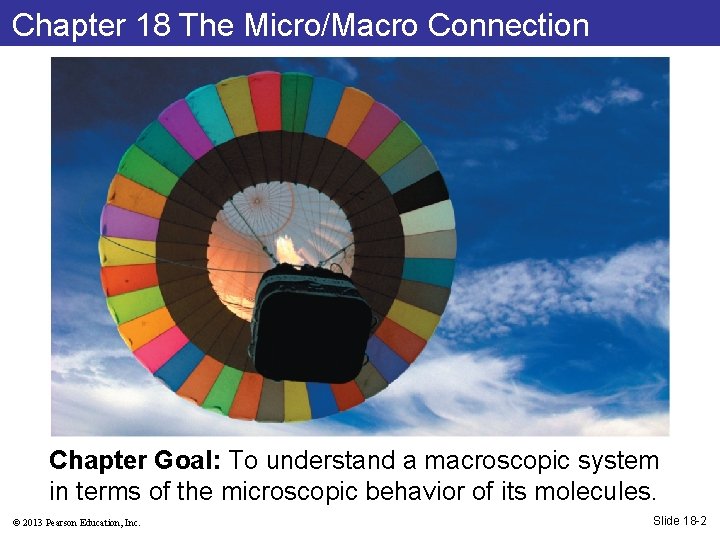 Chapter 18 The Micro/Macro Connection

Chapter Goal: To understand a macroscopic system in terms of the microscopic behavior of its molecules.

© 2013 Pearson Education, Inc.

Slide 18-2